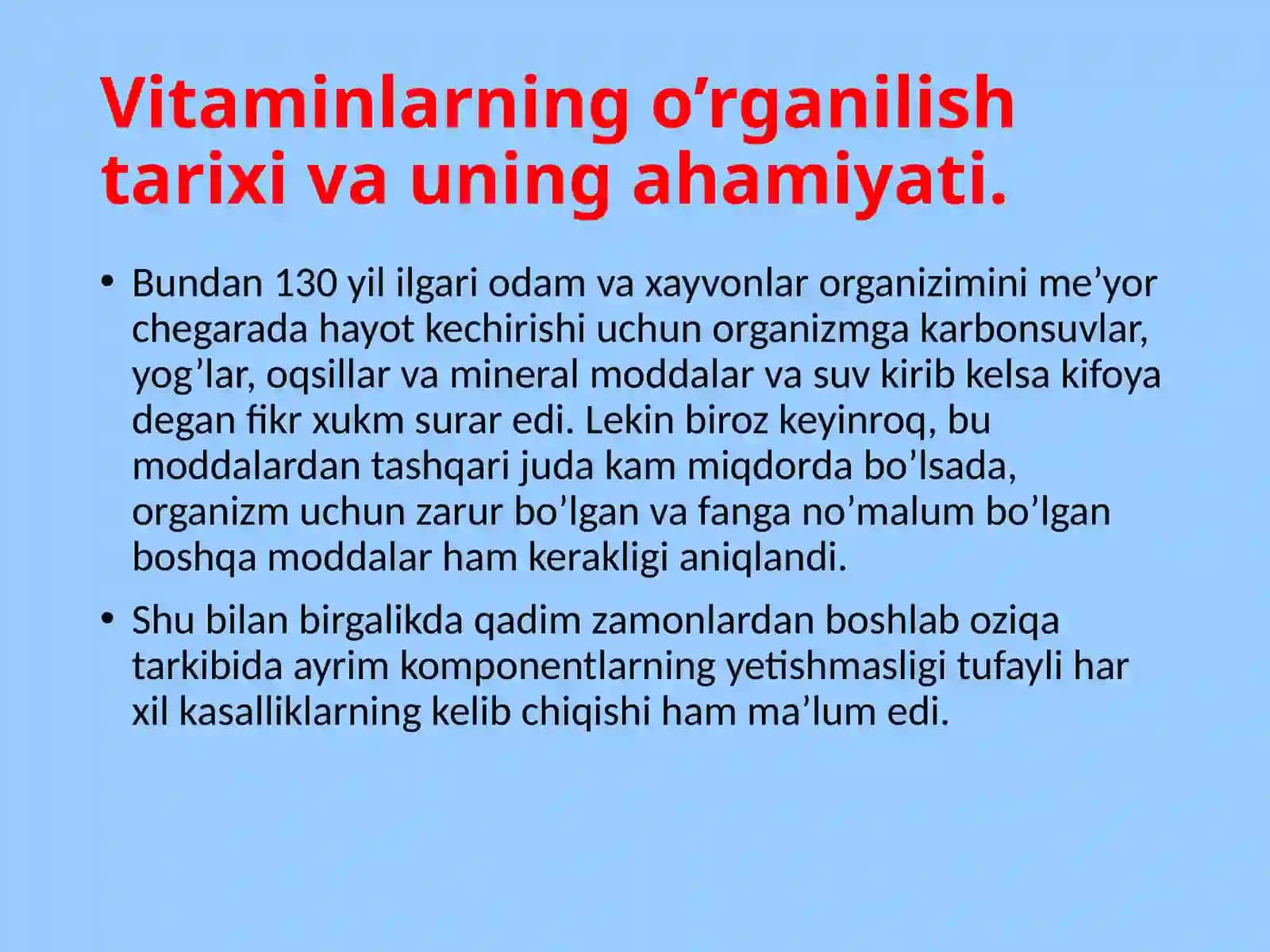 Vitaminlarning o’rganilish tarixi va uning ahamiyati.

• Bundan 130 yil ilgari odam va xayvonlar organizimini me’yor chegarada hayot kechirishi uchun organizmga karbonsuvlar, yog’lar, oqsillar va mineral moddalar va suv kirib kelsa kifoya degan fikr xukm surar edi. Lekin biroz keyinroq, bu moddalardan tashqari juda kam miqdorda bo’lsada, organizm uchun zarur bo’lgan va fanga no’malum bo’lgan boshqa moddalar ham kerakligi aniqlandi.

• Shu bilan birgalikda qadim zamonlardan boshlab oziqa tarkibida ayrim komponentlarning yetishmasligi tufayli har xil kasalliklarning kelib chiqishi ham ma’lum edi.